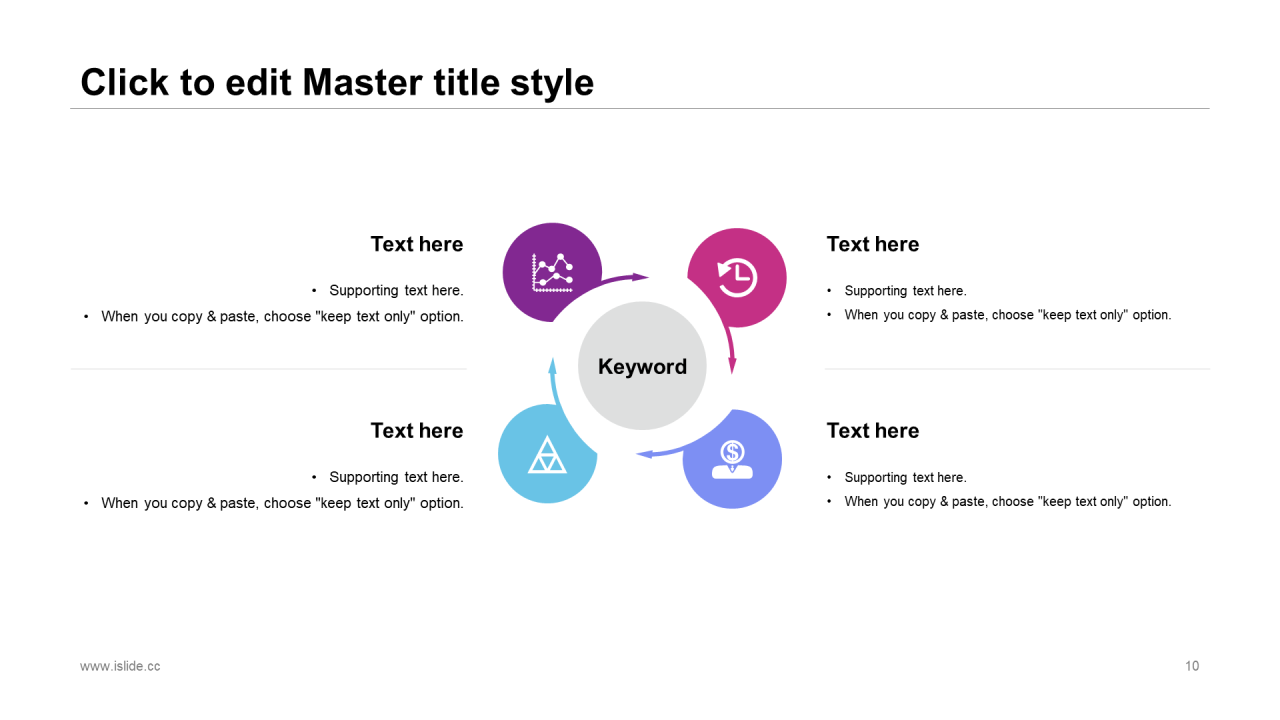 Click to edit Master title style

Text here

• Supporting text here.
• When you copy & paste, choose "keep text only" option.

Text here

• Supporting text here.
• When you copy & paste, choose "keep text only" option.

Keyword

Text here

• Supporting text here.
• When you copy & paste, choose "keep text only" option.

Text here

• Supporting text here.
• When you copy & paste, choose "keep text only" option.

www.islide.cc

10